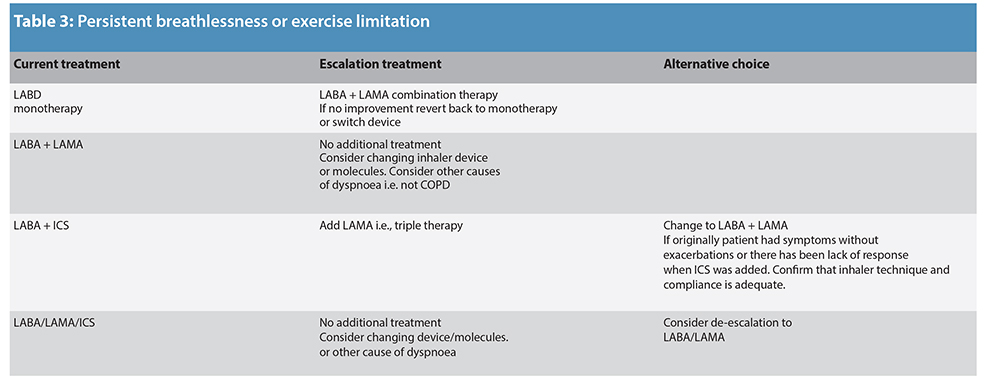 **Table 3:** Persistent breathlessness or exercise limitation

| Current treatment | Escalation treatment | Alternative choice |
|---|---|---|
| LABD monotherapy | LABA + LAMA combination therapy If no improvement revert back to monotherapy or switch device | |
| LABA + LAMA | No additional treatment Consider changing inhaler device or molecules. Consider other causes of dyspnoea i.e. not COPD | |
| LABA + ICS | Add LAMA i.e., triple therapy | Change to LABA + LAMA If originally patient had symptoms without exacerbations or there has been lack of response when ICS was added. Confirm that inhaler technique and compliance is adequate. |
| LABA/LAMA/ICS | No additional treatment Consider changing device/molecules. or other cause of dyspnoea | Consider de-escalation to LABA/LAMA |